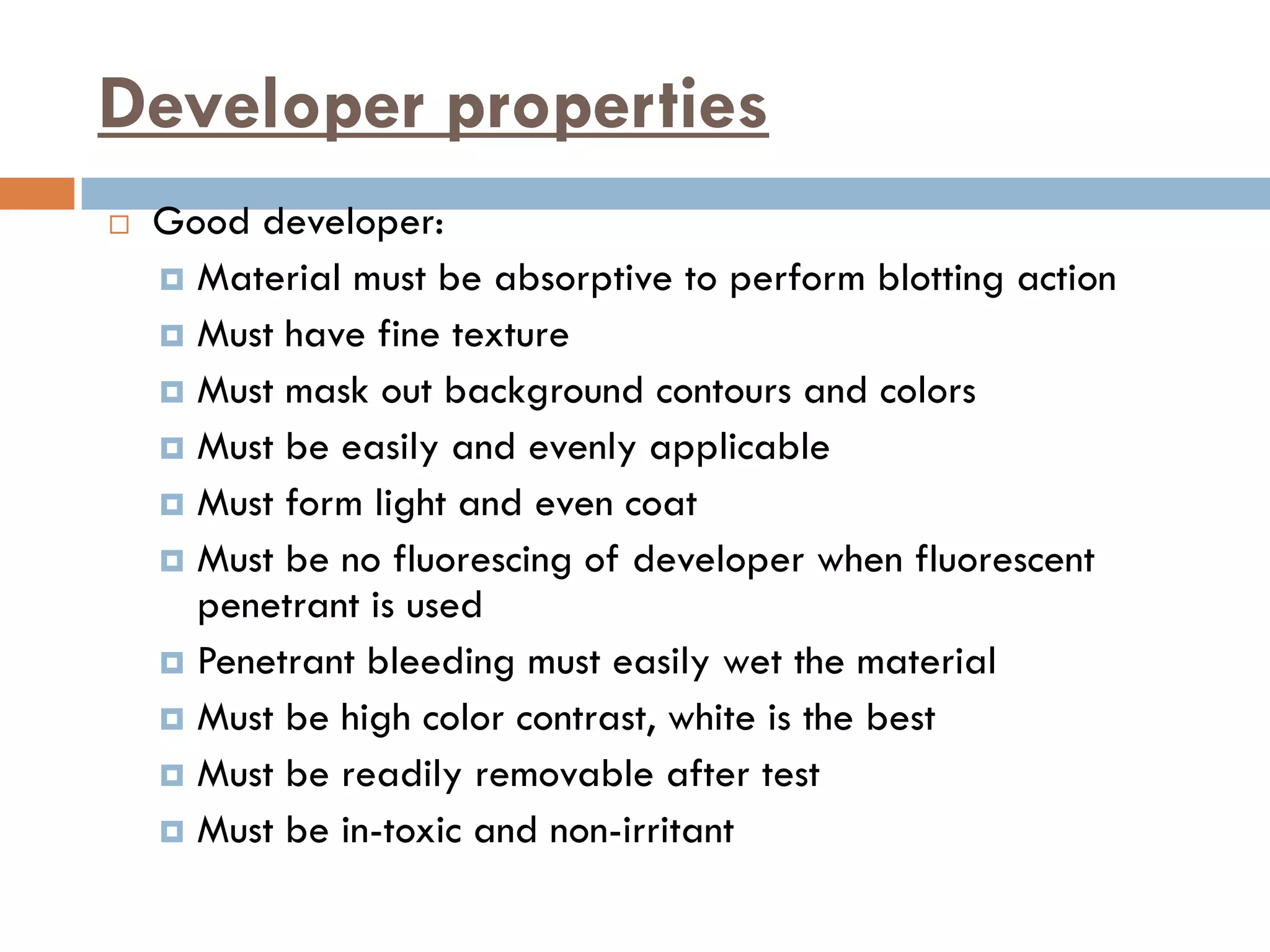 Developer properties

Good developer:

Material must be absorptive to perform blotting action

Must have fine texture

Must mask out background contours and colors

Must be easily and evenly applicable

Must form light and even coat

Must be no fluorescing of developer when fluorescent penetrant is used

Penetrant bleeding must easily wet the material

Must be high color contrast, white is the best

Must be readily removable after test

Must be in-toxic and non-irritant